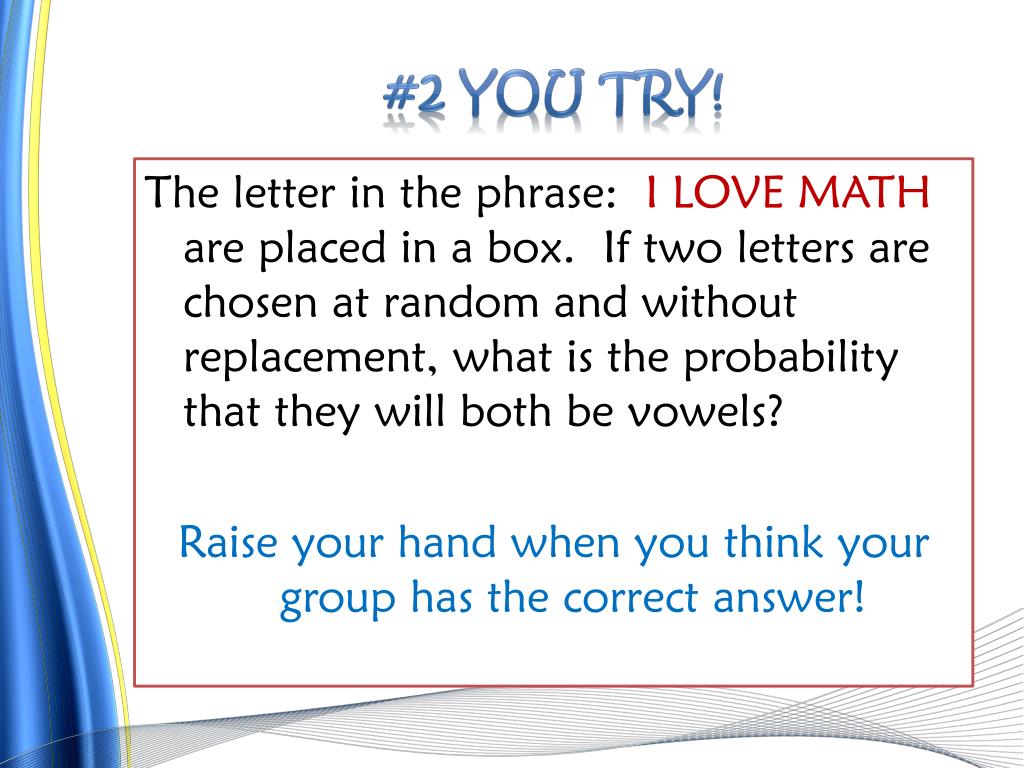 #2 YOU TRY!

The letter in the phrase: I LOVE MATH are placed in a box. If two letters are chosen at random and without replacement, what is the probability that they will both be vowels?

Raise your hand when you think your group has the correct answer!